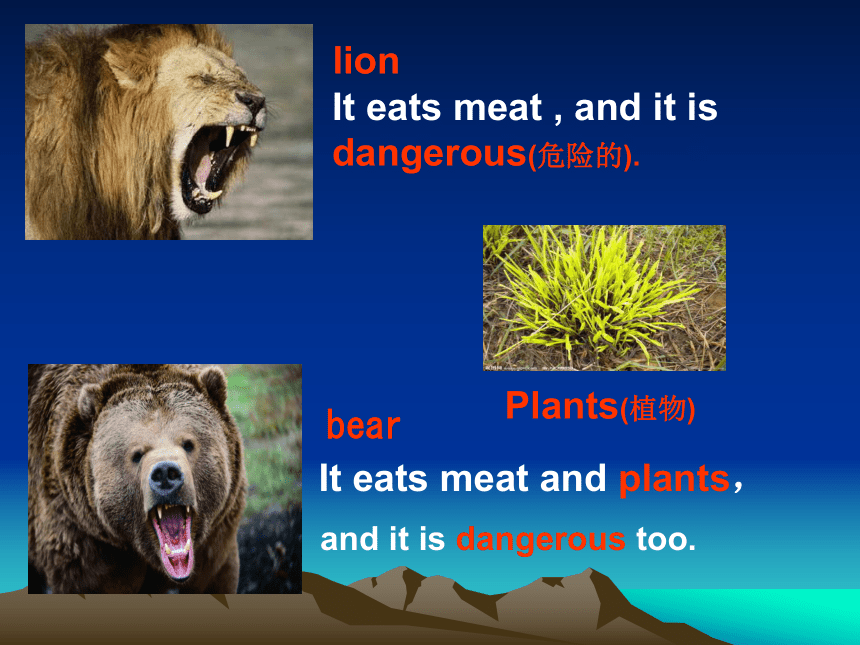 lion
It eats meat , and it is dangerous(危险的).

Plants(植物)

bear
It eats meat and plants，
and it is dangerous too.